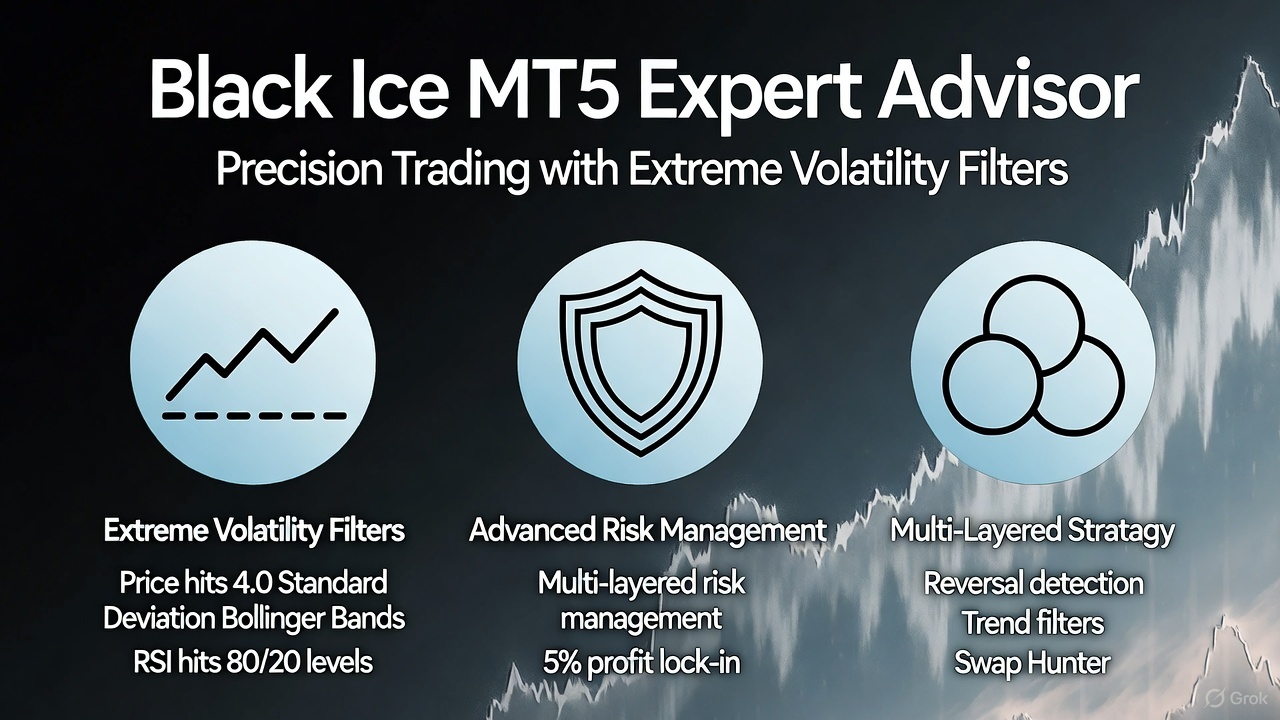 Black Ice MT5 Expert Advisor

Precision Trading with Extreme Volatility Filters

Extreme Volatility Filters

Price hits 4.0 Standard Deviation Bollinger Bands

RSI hits 80/20 levels

Advanced Risk Management

Multi-layered risk management

5% profit lock-in

Multi-Layered Stratagy

Reversal detection

Trend filters

Swap Hunter

Grok